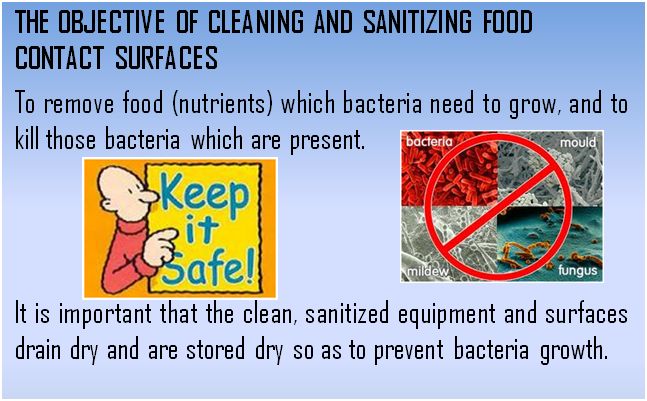 THE OBJECTIVE OF CLEANING AND SANITIZING FOOD CONTACT SURFACES

To remove food (nutrients) which bacteria need to grow, and to kill those bacteria which are present.

Keep it Safe!

bacteria
mould
mildew
fungus

It is important that the clean, sanitized equipment and surfaces drain dry and are stored dry so as to prevent bacteria growth.